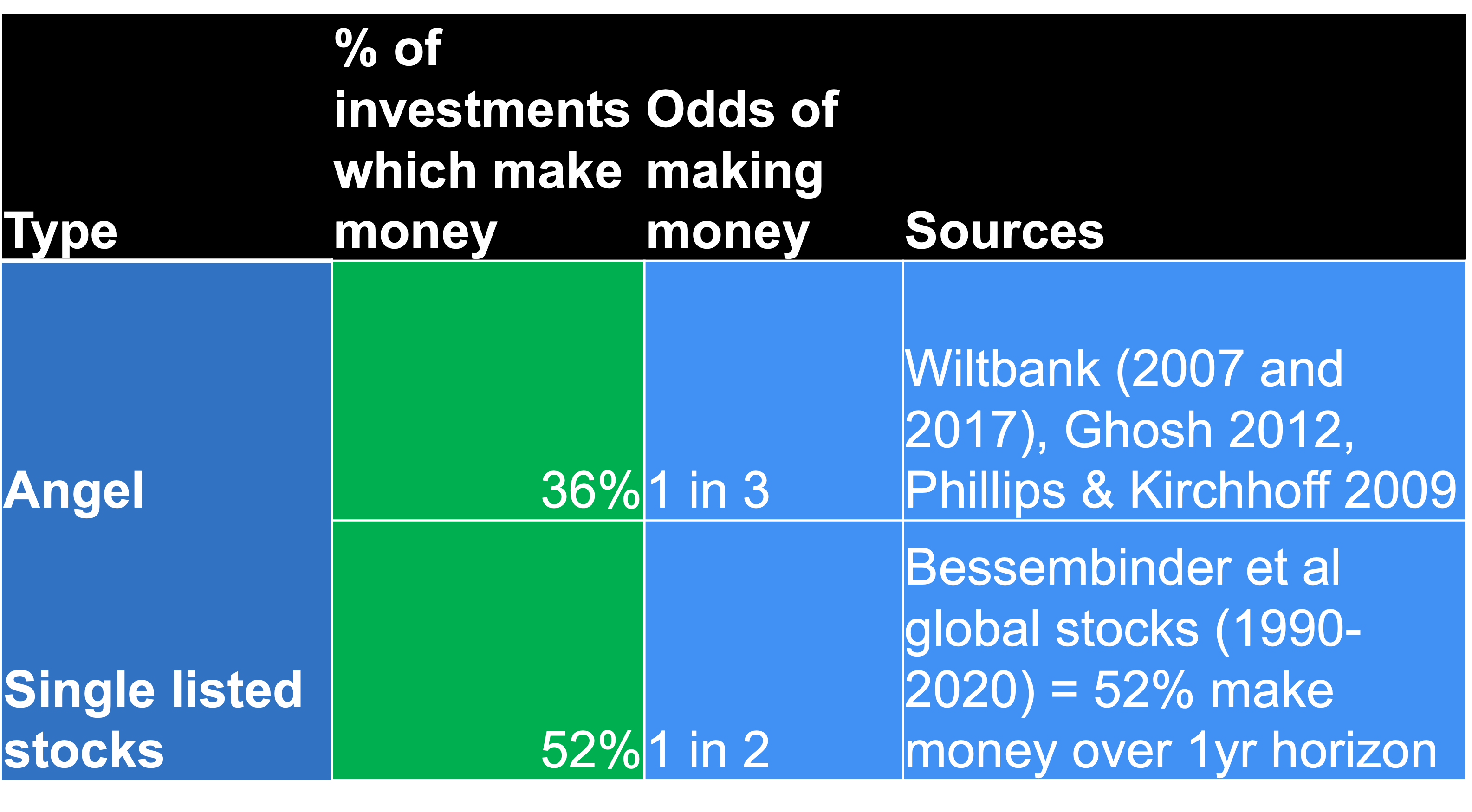 | Type | % of investments which make money | Odds of making money | Sources |
|---|---|---|---|
| Angel | 36% | 1 in 3 | Wiltbank (2007 and 2017), Ghosh 2012, Phillips & Kirchhoff 2009 |
| Single listed stocks | 52% | 1 in 2 | Bessembinder et al global stocks (1990-2020) = 52% make money over 1yr horizon |